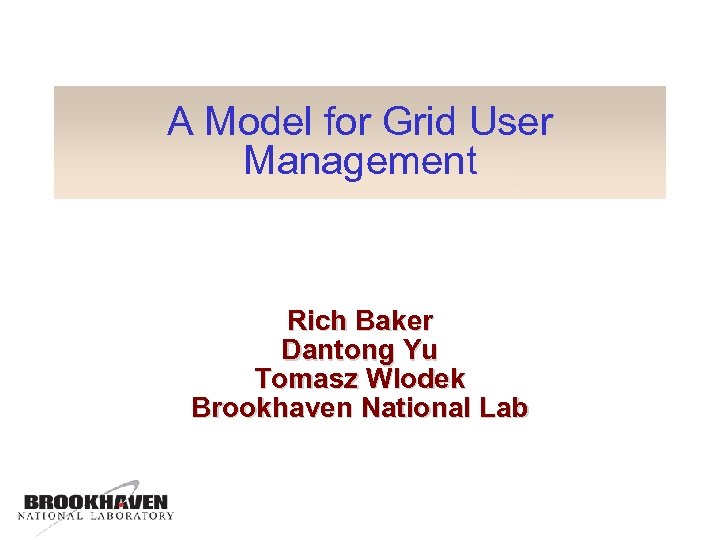 A Model for Grid User Management

Rich Baker
Dantong Yu
Tomasz Wlodek
Brookhaven National Lab

BROOKHAVEN
NATIONAL LABORATORY